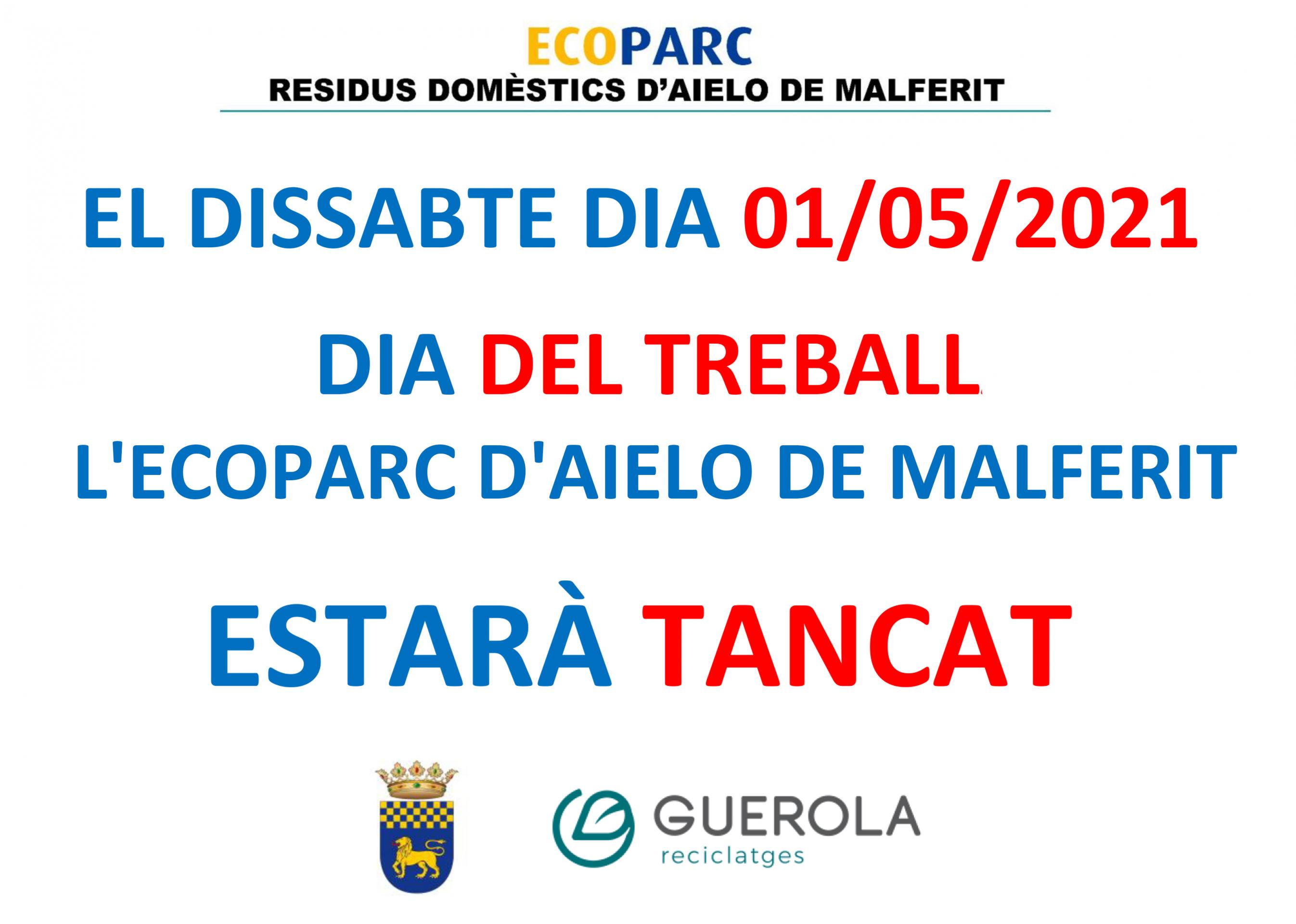 ECOPARC
RESIDUS DOMÈSTICS D'AIELO DE MALFERIT

EL DISSABTE DIA 01/05/2021

DIA DEL TREBALL

L'ECOPARC D'AIELO DE MALFERIT

ESTARÀ TANCAT

GUEROLA
reciclatges